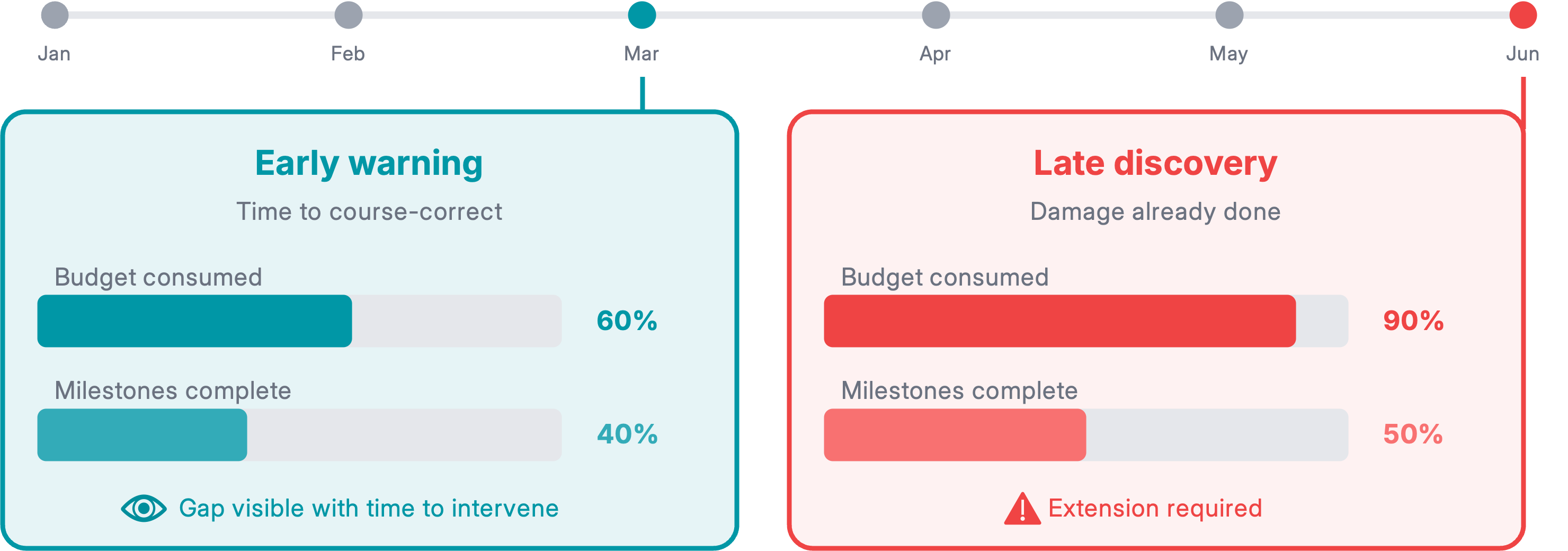 Jan Feb Mar Apr May Jun

Early warning

Time to course-correct

Budget consumed

60%

Milestones complete

40%

Gap visible with time to intervene

Late discovery

Damage already done

Budget consumed

90%

Milestones complete

50%

Extension required